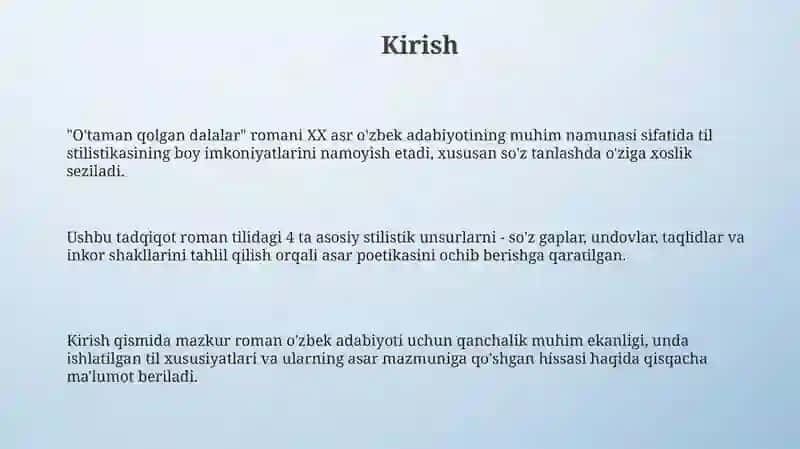 Kirish

"O'taman qolgan dalalar" romani XX asr o'zbek adabiyotining muhim namunasi sifatida til stilistikasining boy imkoniyatlarini namoyish etadi, xususan so'z tanlashda o'ziga xoslik seziladi.

Ushbu tadqiqot roman tilidagi 4 ta asosiy stilistik unsurlarni - so'z gaplar, undovlar, taqlidlar va inkor shakllarini tahlil qilish orqali asar poetikasini ochib berishga qaratilgan.

Kirish qismida mazkur roman o'zbek adabiyoti uchun qanchalik muhim ekanligi, unda ishlatilgan til xususiyatlari va ularning asar mazmuniga qo'shgan hissasi haqida qisqacha ma'lumot beriladi.